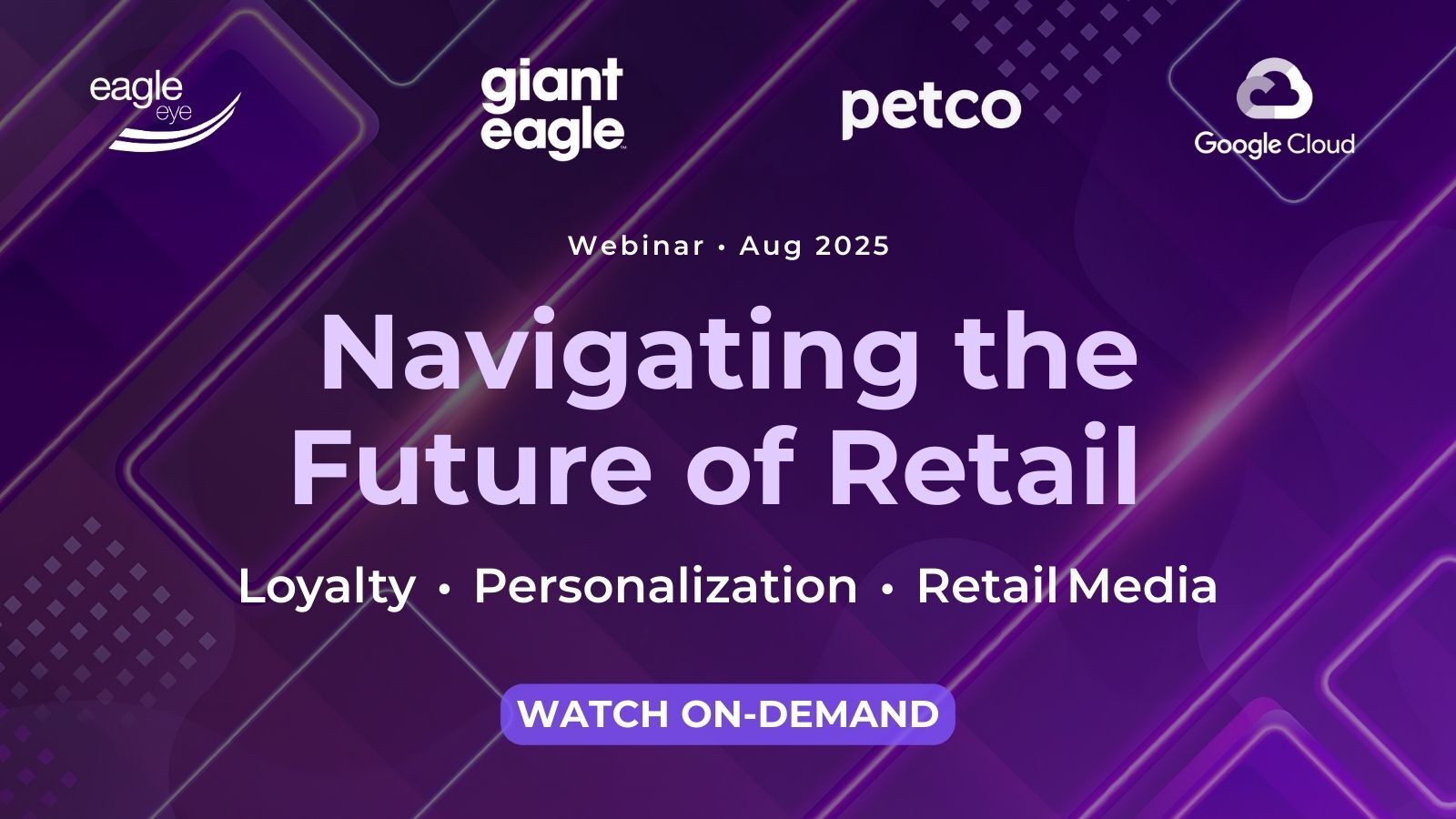 eagle eye

giant eagle

petco

Google Cloud

Webinar • Aug 2025

Navigating the Future of Retail

Loyalty • Personalization • Retail Media

WATCH ON-DEMAND